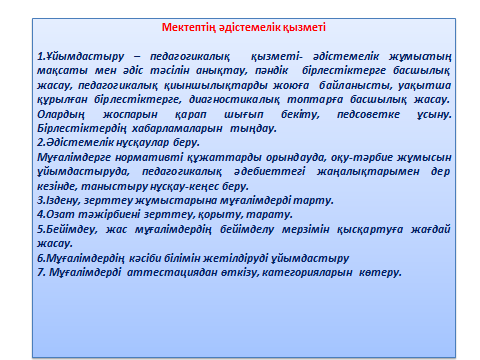 Мектептің әдістемелік қызметі

1.Ұйымдастыру – педагогикалық қызметі- әдістемелік жұмыстың мақсаты мен әдіс тәсілін анықтау, пәндік бірлестіктерге басшылық жасау, педагогикалық қиыншылықтарды жоюға байланысты, уақытша құрылған бірлестіктерге, диагностикалық топтарға басшылық жасау. Олардың жоспарын қарап шығып бекіту, педсоветке ұсыну. Бірлестіктердің хабарламаларын тыңдау.
2.Әдістемелік нұсқаулар беру.
Мұғалімдерге нормативті құжаттарды орындауда, оқу-тәрбие жұмысын ұйымдастыруда, педагогикалық әдебиеттегі жаңалықтарымен дер кезінде, таныстыру нұсқау-кеңес беру.
3.Іздену, зерттеу жұмыстарына мұғалімдерді тарту.
4.Озат тәжірбиені зерттеу, қорыту, тарату.
5.Бейімдеу, жас мұғалімдердің бейімделу мерзімін қысқартуға жағдай жасау.
6.Мұғалімдердің кәсіби білімін жетілдіруді ұйымдастыру
7. Мұғалімдерді аттестациядан өткізу, категорияларын көтеру.